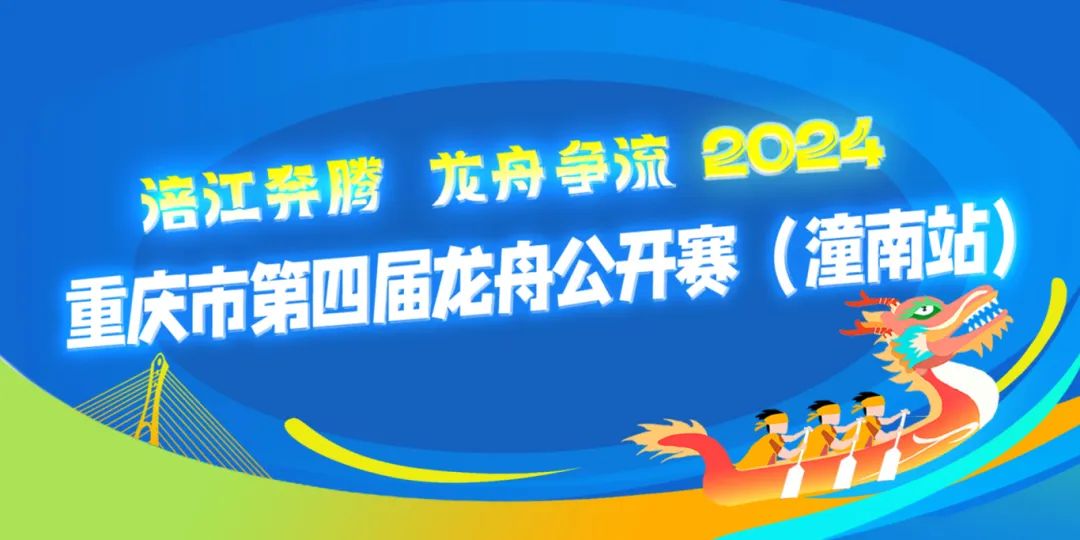 涪江奔腾 龙舟争流 2024
重庆市第四届龙舟公开赛（潼南站）